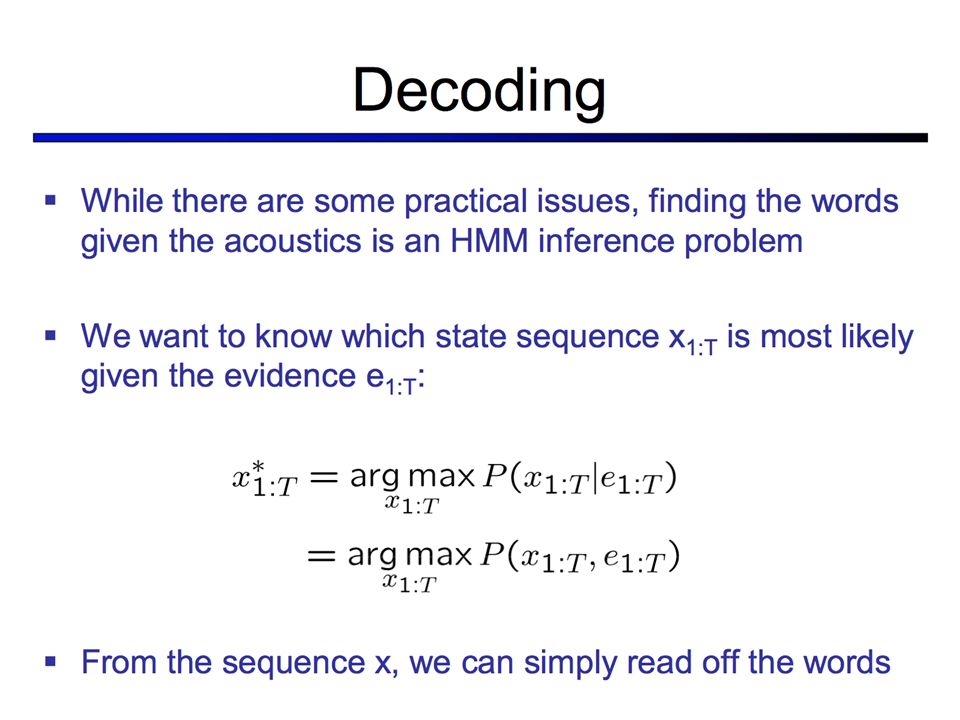 Decoding

▪ While there are some practical issues, finding the words given the acoustics is an HMM inference problem

▪ We want to know which state sequence $x_{1:T}$ is most likely given the evidence $e_{1:T}$:

$x^*_{1:T} = \arg\max_{x_{1:T}} P(x_{1:T}|e_{1:T})$
$= \arg\max_{x_{1:T}} P(x_{1:T}, e_{1:T})$

▪ From the sequence x, we can simply read off the words